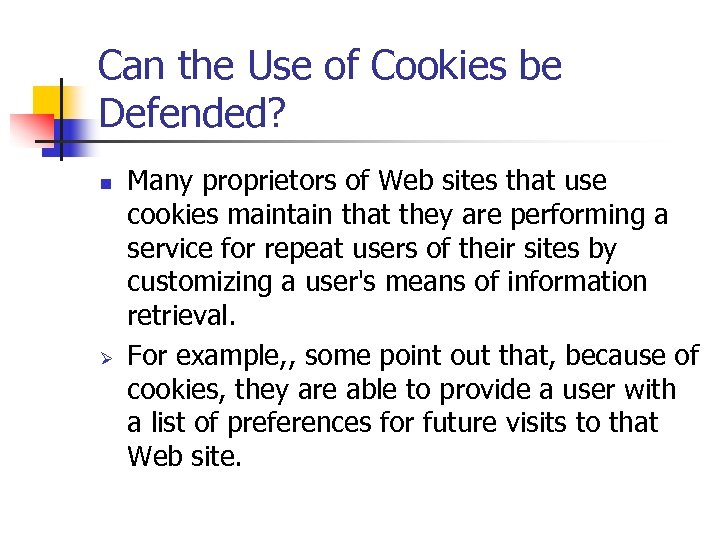 Can the Use of Cookies be Defended?

- Many proprietors of Web sites that use cookies maintain that they are performing a service for repeat users of their sites by customizing a user's means of information retrieval.

➢ For example,, some point out that, because of cookies, they are able to provide a user with a list of preferences for future visits to that Web site.